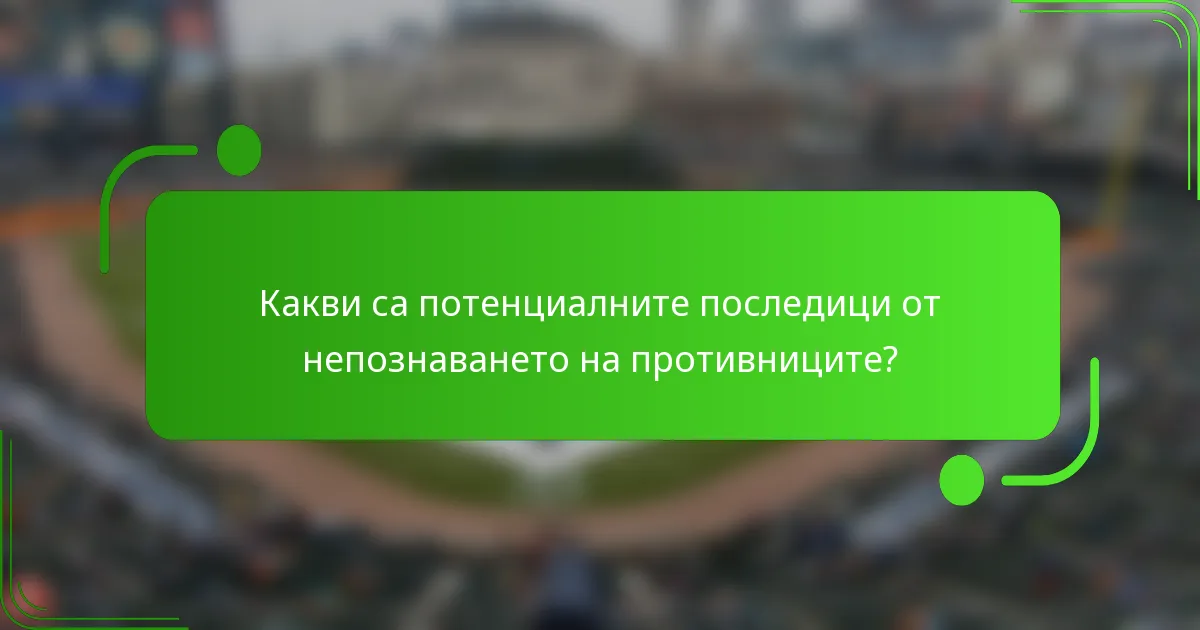 Какви са потенциалните последици от непознаването на противниците?